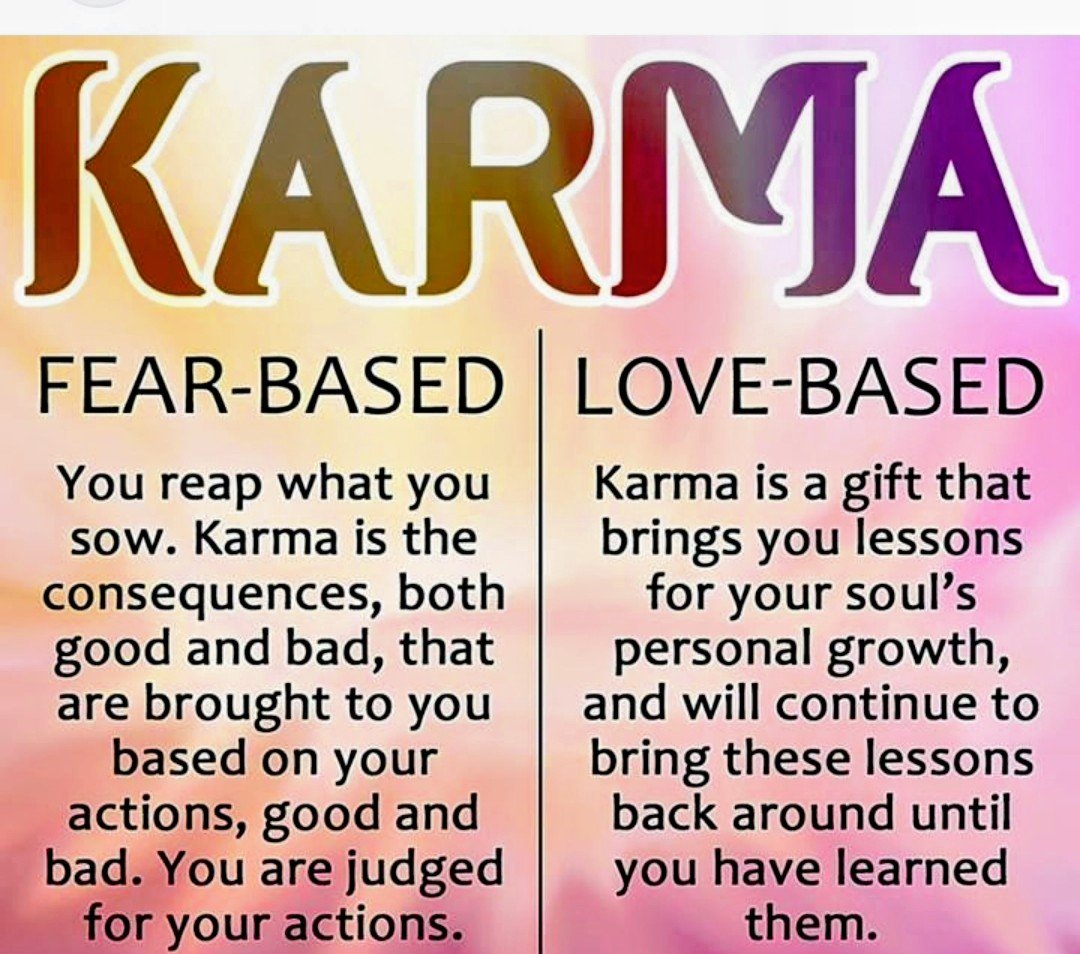 KARMA

FEAR-BASED

You reap what you sow. Karma is the consequences, both good and bad, that are brought to you based on your actions, good and bad. You are judged for your actions.

LOVE-BASED

Karma is a gift that brings you lessons for your soul's personal growth, and will continue to bring these lessons back around until you have learned them.